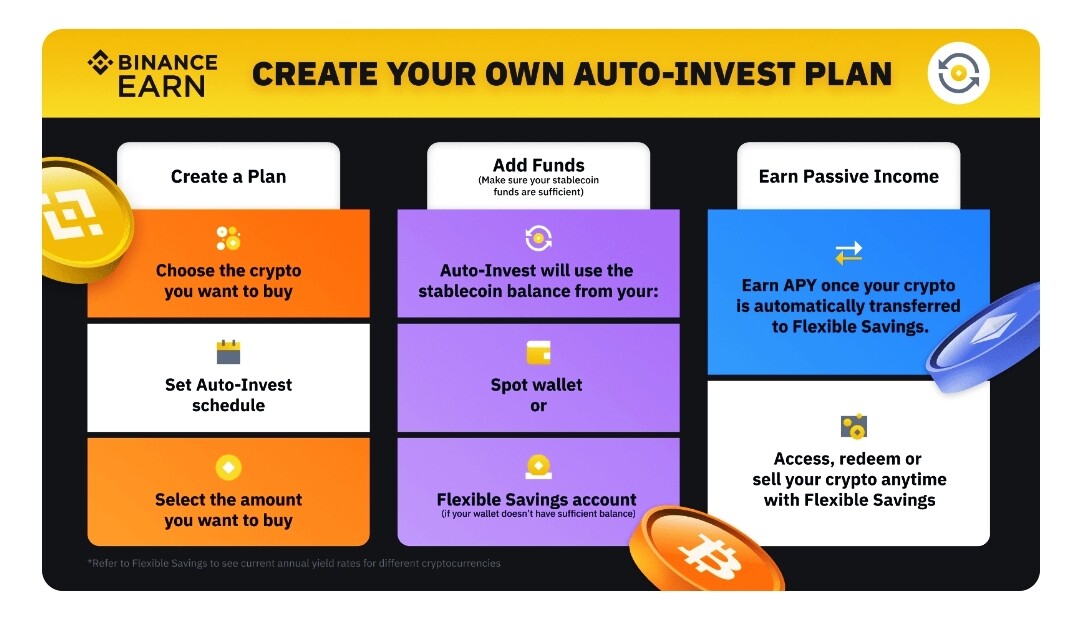 BINANCE EARN

CREATE YOUR OWN AUTO-INVEST PLAN

Create a Plan

Choose the crypto you want to buy

Set Auto-Invest schedule

Select the amount you want to buy

Add Funds
(Make sure your stablecoin funds are sufficient)

Auto-Invest will use the stablecoin balance from your:

Spot wallet or

Flexible Savings account
(if your wallet doesn't have sufficient balance)

Earn Passive Income

Earn APY once your crypto is automatically transferred to Flexible Savings.

Access, redeem or sell your crypto anytime with Flexible Savings

*Refer to Flexible Savings to see current annual yield rates for different cryptocurrencies